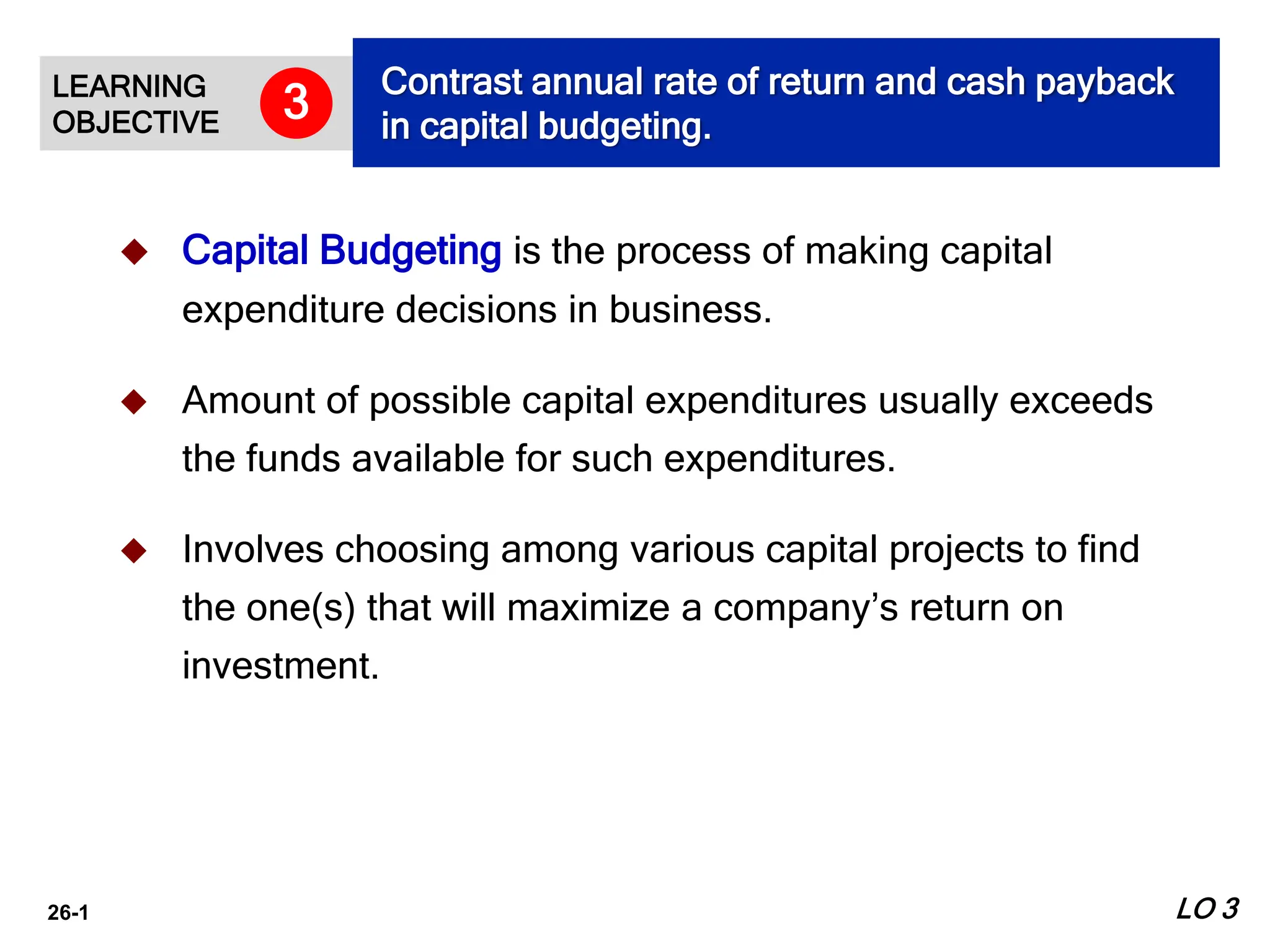 LEARNING OBJECTIVE 3

Contrast annual rate of return and cash payback in capital budgeting.

◆ Capital Budgeting is the process of making capital expenditure decisions in business.

◆ Amount of possible capital expenditures usually exceeds the funds available for such expenditures.

◆ Involves choosing among various capital projects to find the one(s) that will maximize a company's return on investment.

26-1

LO 3